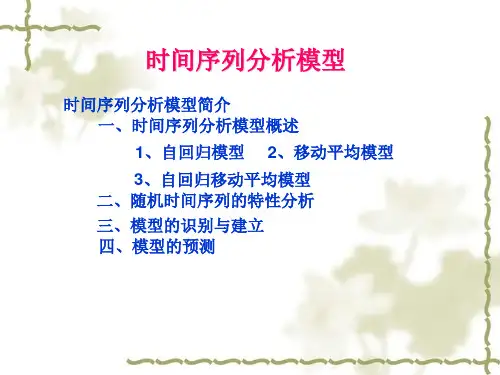 时间序列分析模型

时间序列分析模型简介

一、时间序列分析模型概述

1、自回归模型　2、移动平均模型

3、自回归移动平均模型

二、随机时间序列的特性分析

三、模型的识别与建立

四、模型的预测